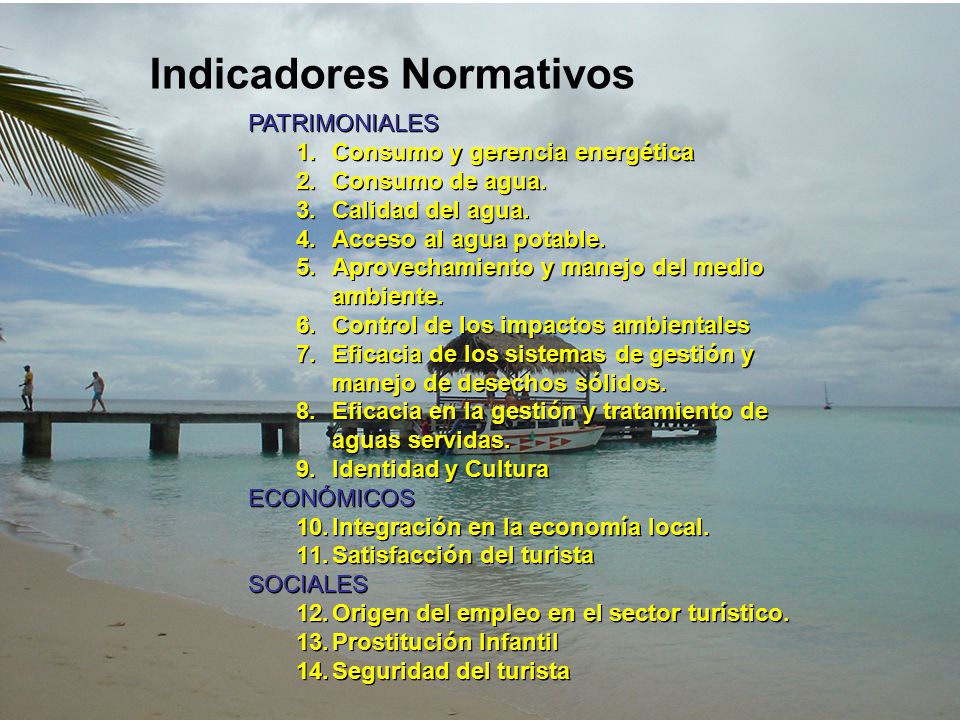 Indicadores Normativos

PATRIMONIALES

1. Consumo y gerencia energética
2. Consumo de agua.
3. Calidad del agua.
4. Acceso al agua potable.
5. Aprovechamiento y manejo del medio ambiente.
6. Control de los impactos ambientales
7. Eficacia de los sistemas de gestión y manejo de desechos sólidos.
8. Eficacia en la gestión y tratamiento de aguas servidas.
9. Identidad y Cultura

ECONÓMICOS

10. Integración en la economía local.
11. Satisfacción del turista

SOCIALES

12. Origen del empleo en el sector turístico.
13. Prostitución Infantil
14. Seguridad del turista